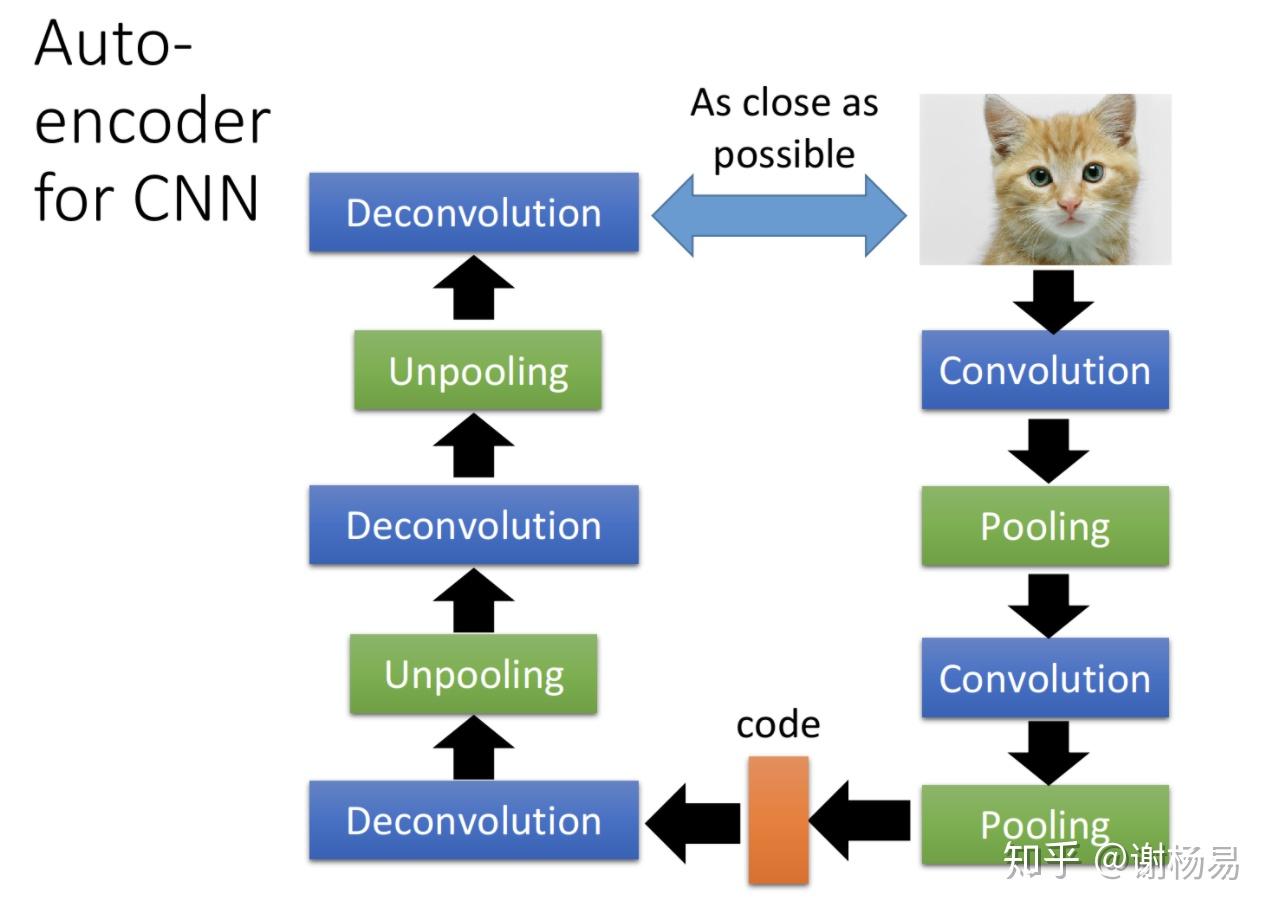 Auto-encoder for CNN

As close as possible

Deconvolution

Unpooling

Deconvolution

Unpooling

Deconvolution

Convolution

Pooling

Convolution

Pooling

code

知乎 @谢杨易